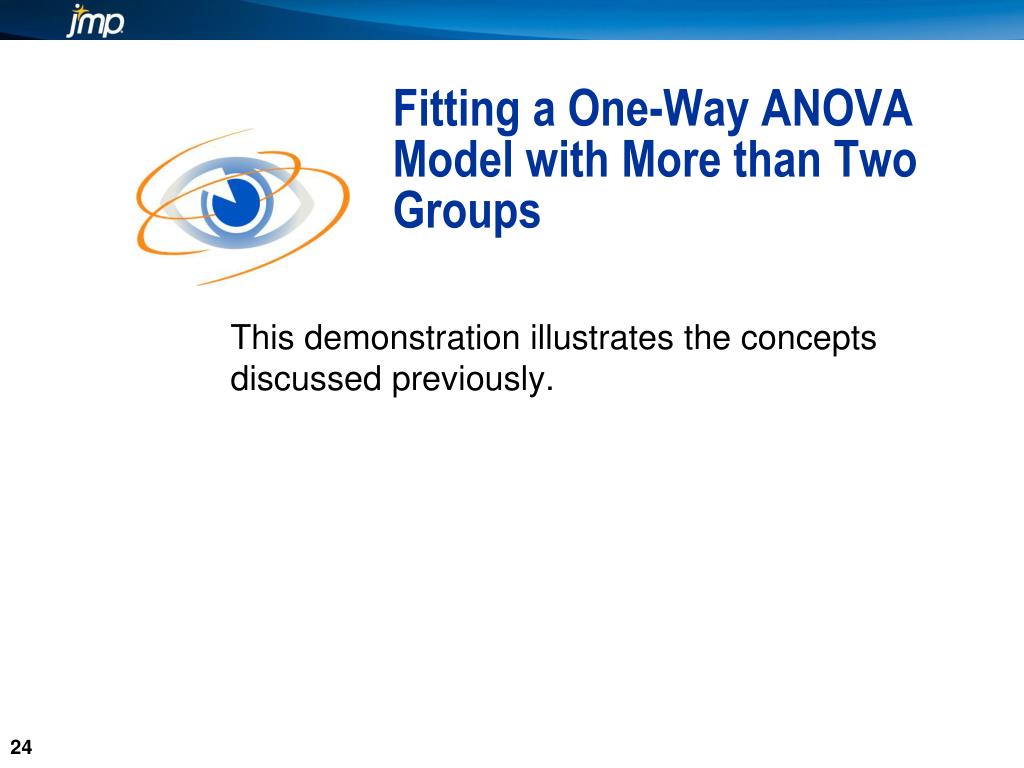 jmp

Fitting a One-Way ANOVA Model with More than Two Groups

This demonstration illustrates the concepts discussed previously.

24